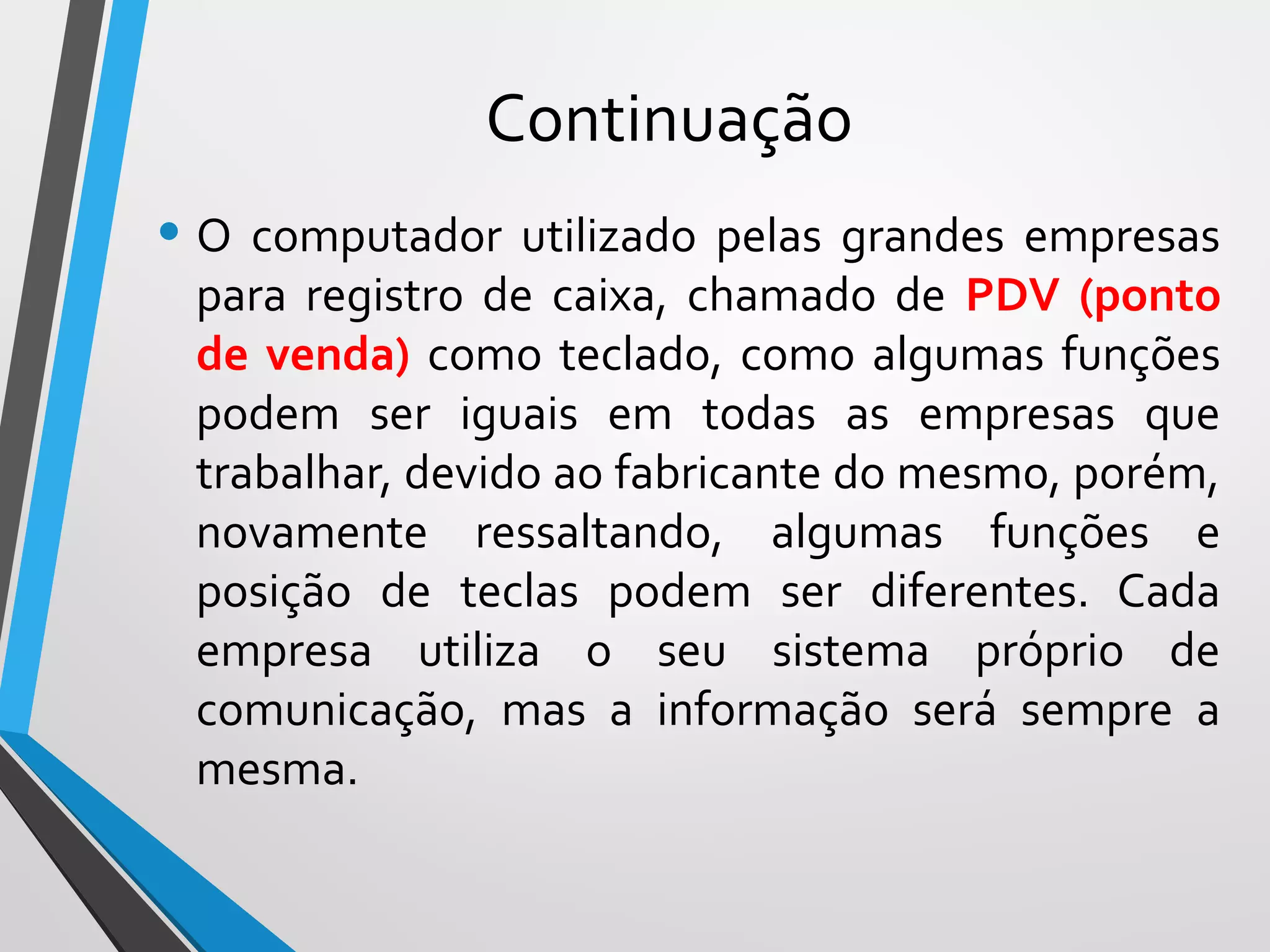 Continuação

• O computador utilizado pelas grandes empresas para registro de caixa, chamado de PDV (ponto de venda) como teclado, como algumas funções podem ser iguais em todas as empresas que trabalhar, devido ao fabricante do mesmo, porém, novamente ressaltando, algumas funções e posição de teclas podem ser diferentes. Cada empresa utiliza o seu sistema próprio de comunicação, mas a informação será sempre a mesma.